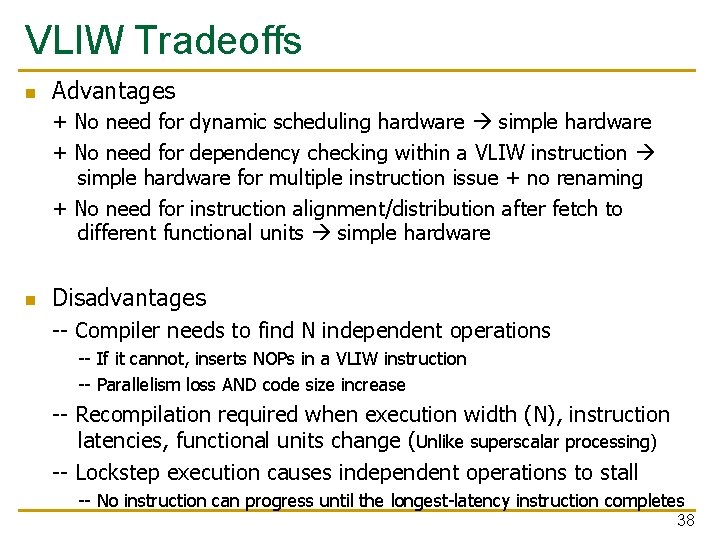 VLIW Tradeoffs

Advantages

+ No need for dynamic scheduling hardware → simple hardware

+ No need for dependency checking within a VLIW instruction → simple hardware for multiple instruction issue + no renaming

+ No need for instruction alignment/distribution after fetch to different functional units → simple hardware

Disadvantages

-- Compiler needs to find N independent operations

-- If it cannot, inserts NOPs in a VLIW instruction

-- Parallelism loss AND code size increase

-- Recompilation required when execution width (N), instruction latencies, functional units change (Unlike superscalar processing)

-- Lockstep execution causes independent operations to stall

-- No instruction can progress until the longest-latency instruction completes

38